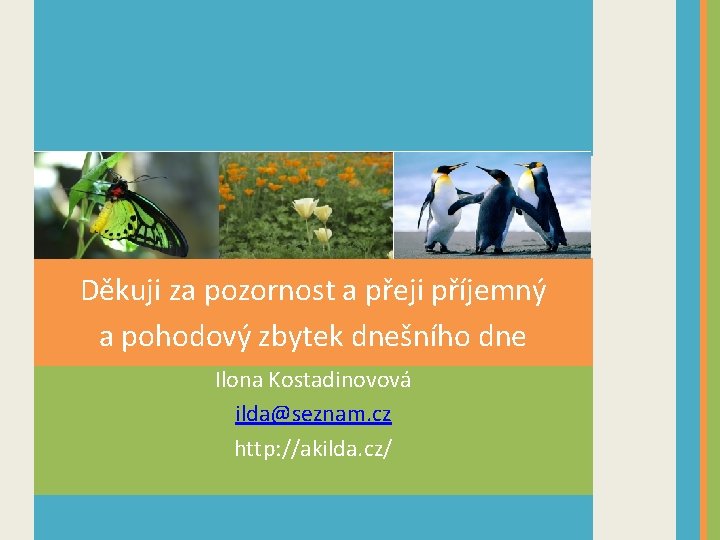 Děkuji za pozornost a přeji příjemný a pohodový zbytek dnešního dne

Ilona Kostadinovová

ilda@seznam.cz

http://akilda.cz/